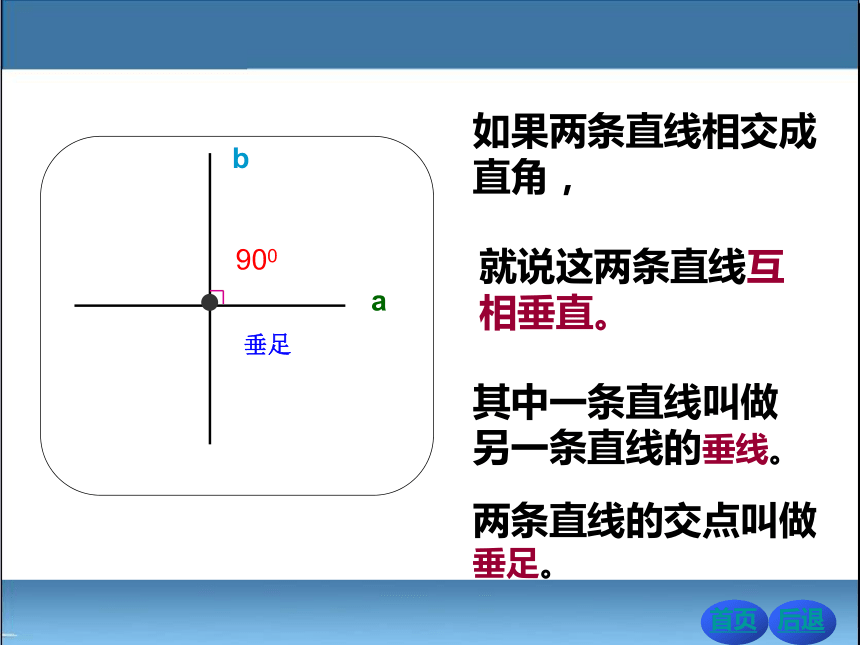 b

$90^0$

a

垂足

如果两条直线相交成直角，

就说这两条直线互相垂直。

其中一条直线叫做另一条直线的垂线。

两条直线的交点叫做垂足。

首页 后退